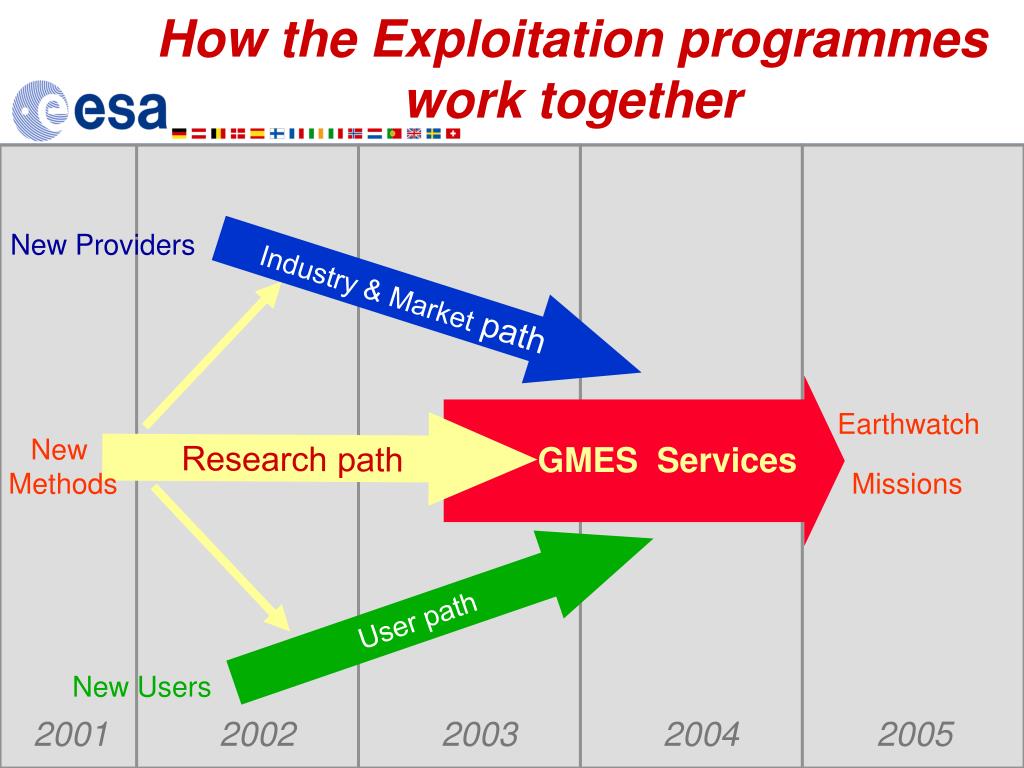 How the Exploitation programmes work together

esa

New Providers

Industry & Market path

New Methods

Research path

GMES Services

Earthwatch

Missions

User path

New Users

2001

2002

2003

2004

2005